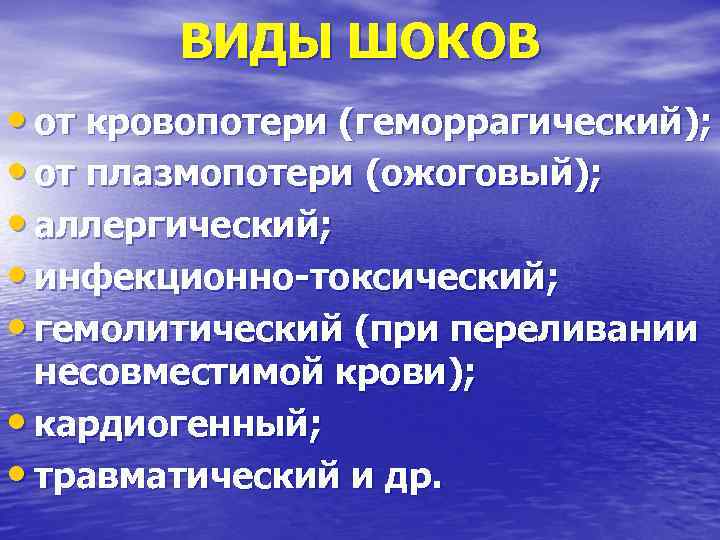 ВИДЫ ШОКОВ

• от кровопотери (геморрагический);
• от плазмопотери (ожоговый);
• аллергический;
• инфекционно-токсический;
• гемолитический (при переливании несовместимой крови);
• кардиогенный;
• травматический и др.